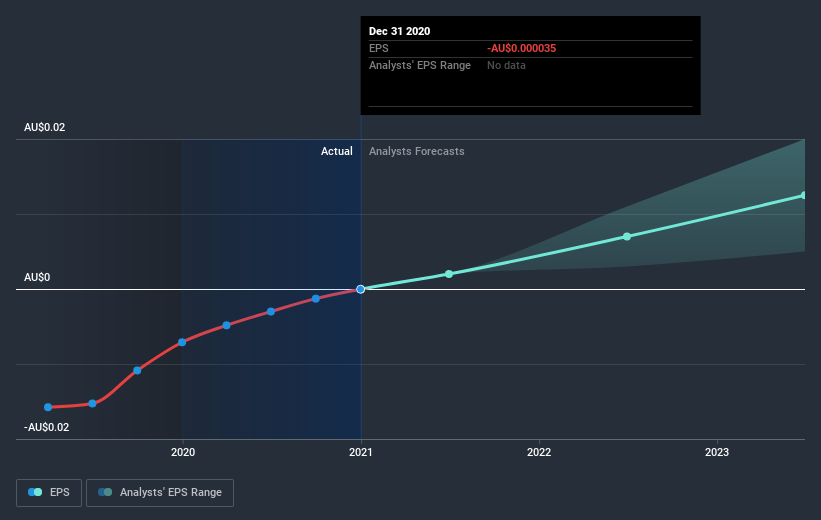 Dec 31 2020
EPS -AU$0.000035
Analysts' EPS Range No data

AU$0.02
Actual Analysts Forecasts
AU$0
-AU$0.02

2020 2021 2022 2023

EPS Analysts' EPS Range